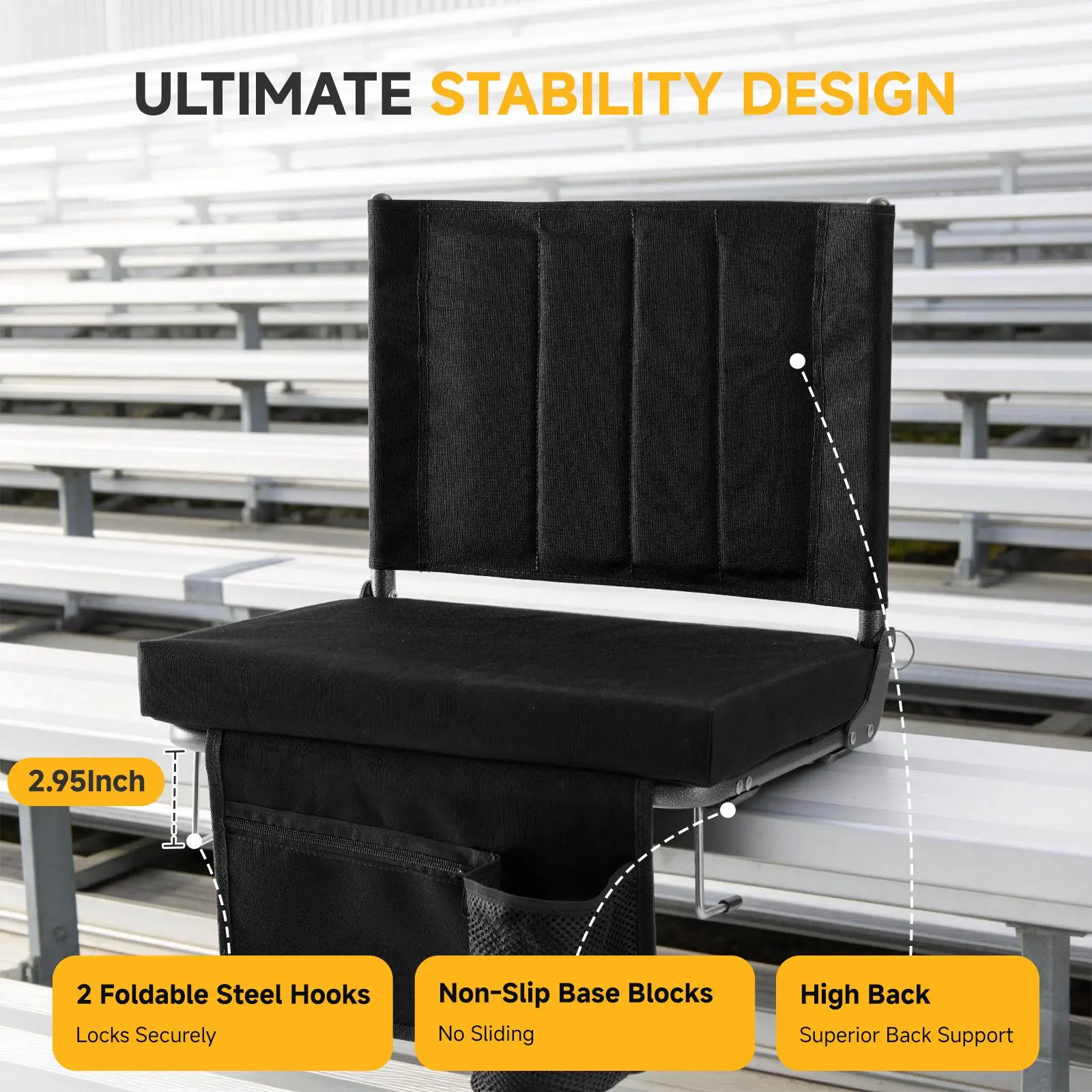 ULTIMATE STABILITY DESIGN

2.95Inch

2 Foldable Steel Hooks
Locks Securely

Non-Slip Base Blocks
No Sliding

High Back
Superior Back Support